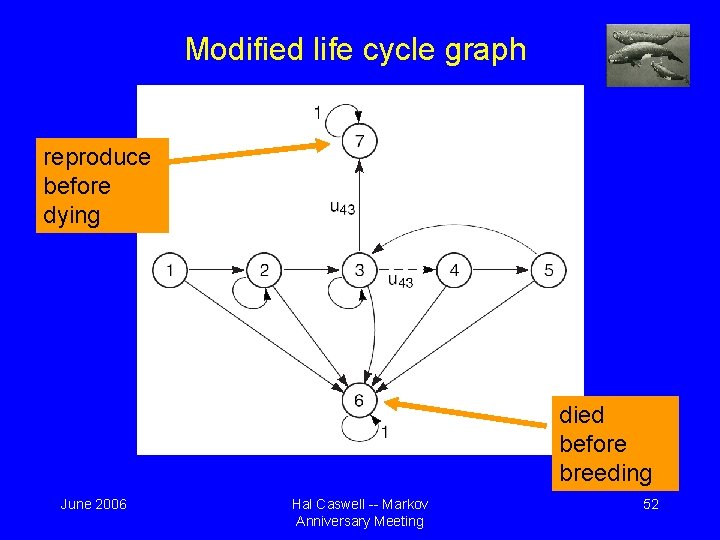 Modified life cycle graph

reproduce before dying

1

7

$u_{43}$

1

2

3

$u_{43}$

4

5

6

1

died before breeding

June 2006

Hal Caswell -- Markov Anniversary Meeting

52